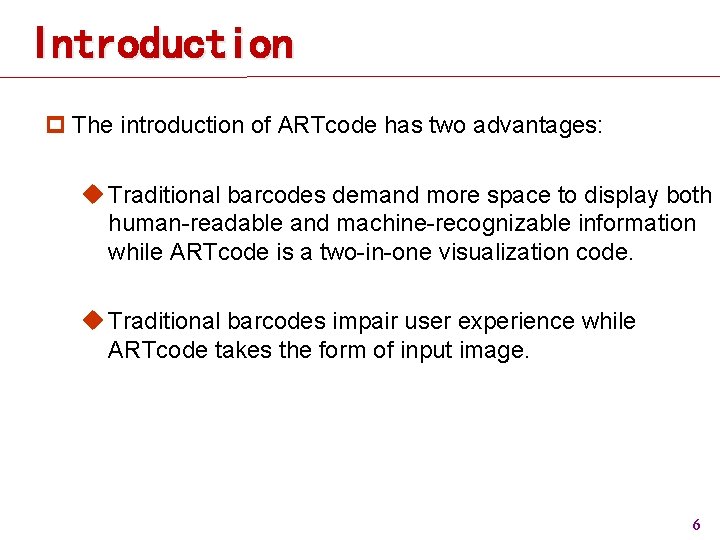 Introduction

The introduction of ARTcode has two advantages:

Traditional barcodes demand more space to display both human-readable and machine-recognizable information while ARTcode is a two-in-one visualization code.

Traditional barcodes impair user experience while ARTcode takes the form of input image.

6